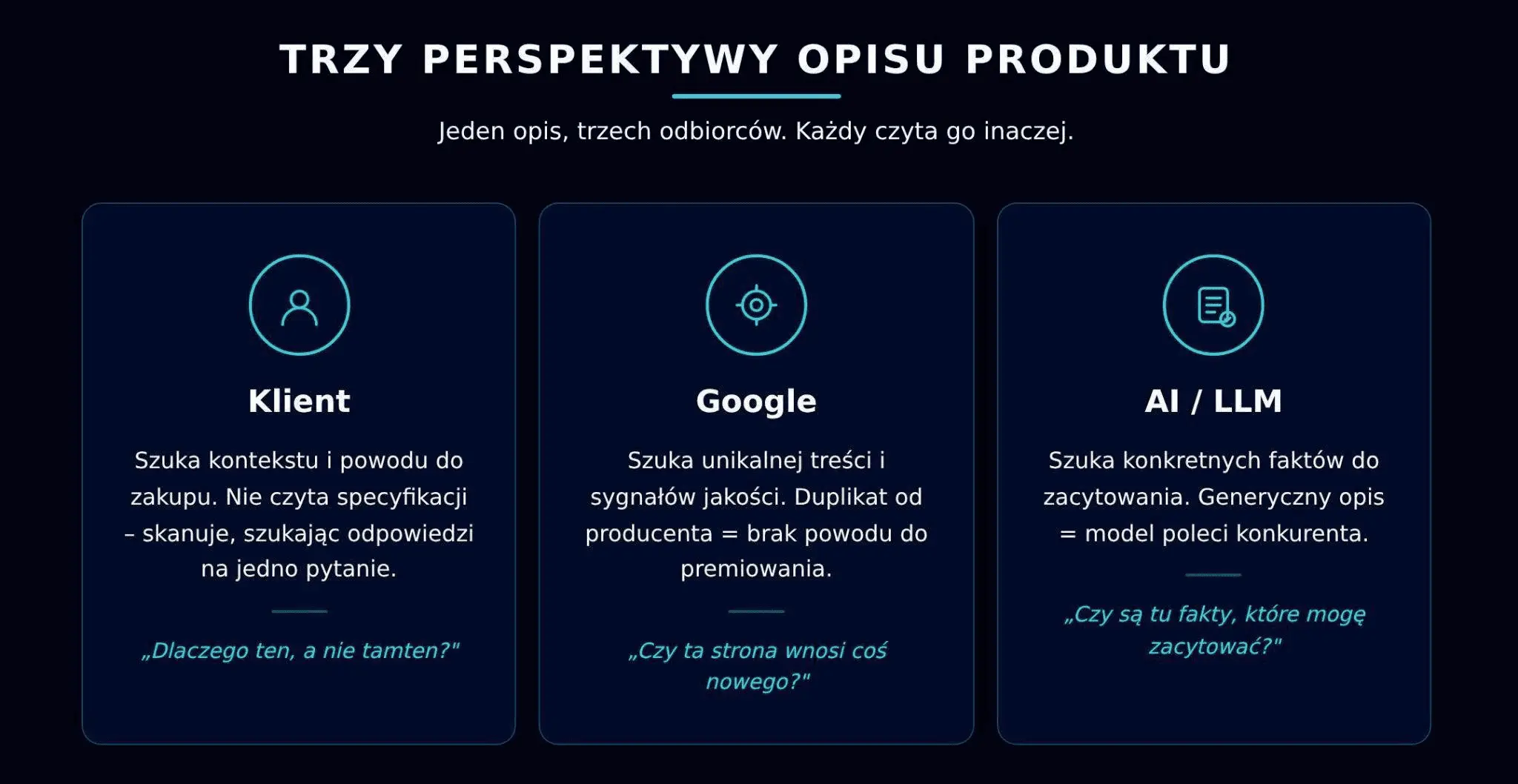 TRZY PERSPEKTYWY OPISU PRODUKTU

Jeden opis, trzech odbiorców. Każdy czyta go inaczej.

Klient

Szuka kontekstu i powodu do zakupu. Nie czyta specyfikacji – skanuje, szukając odpowiedzi na jedno pytanie.

„Dlaczego ten, a nie tamten?"

Google

Szuka unikalnej treści i sygnałów jakości. Duplikat od producenta = brak powodu do premiowania.

„Czy ta strona wnosi coś nowego?"

AI / LLM

Szuka konkretnych faktów do zacytowania. Generyczny opis = model poleci konkurenta.

„Czy są tu fakty, które mogę zacytować?"